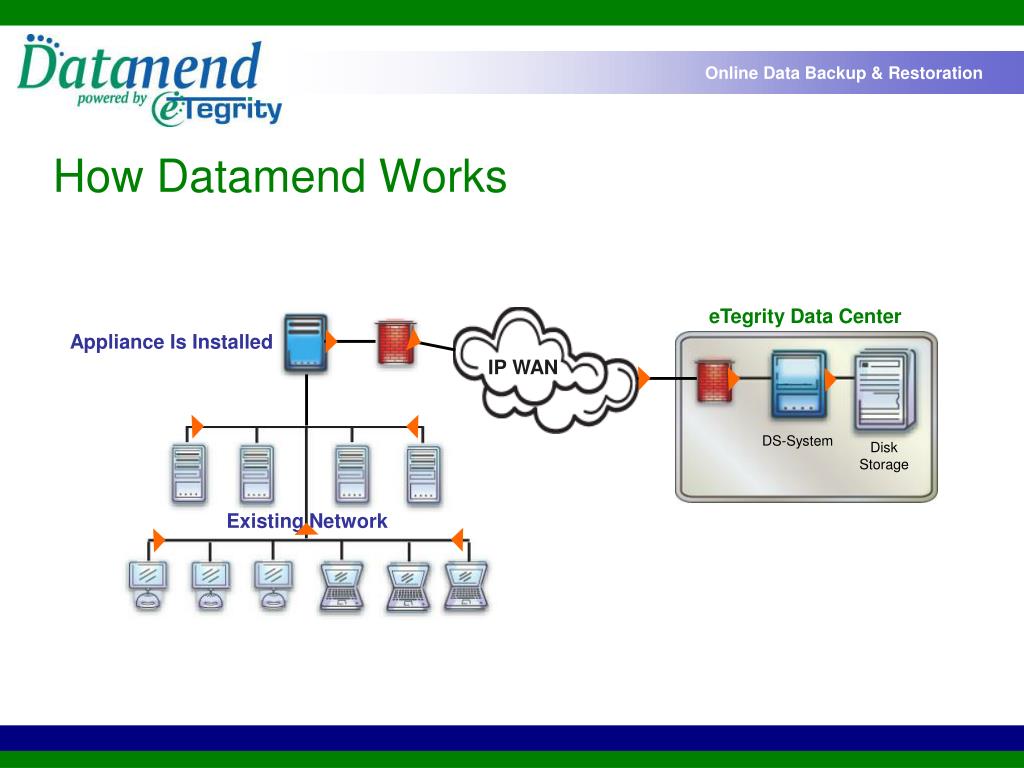 Datamend powered by eTegrity

Online Data Backup & Restoration

How Datamend Works

Appliance Is Installed

IP WAN

eTegrity Data Center

DS-System

Disk Storage

Existing Network